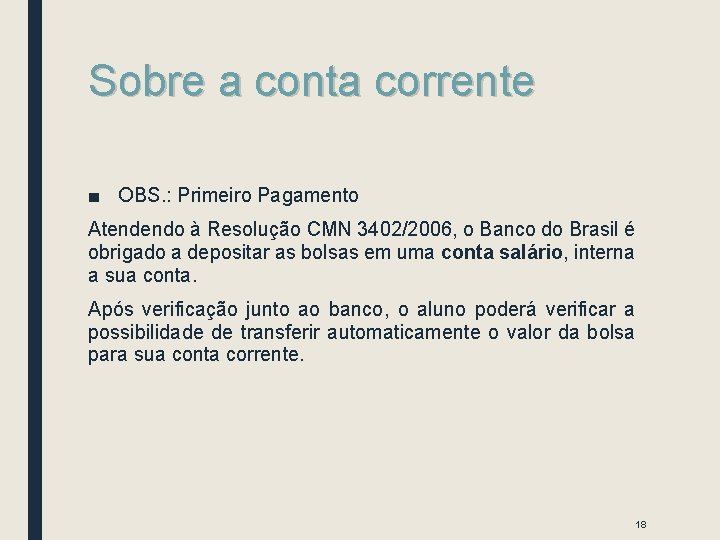 Sobre a conta corrente

■ OBS.: Primeiro Pagamento

Atendendo à Resolução CMN 3402/2006, o Banco do Brasil é obrigado a depositar as bolsas em uma conta salário, interna a sua conta.

Após verificação junto ao banco, o aluno poderá verificar a possibilidade de transferir automaticamente o valor da bolsa para sua conta corrente.

18